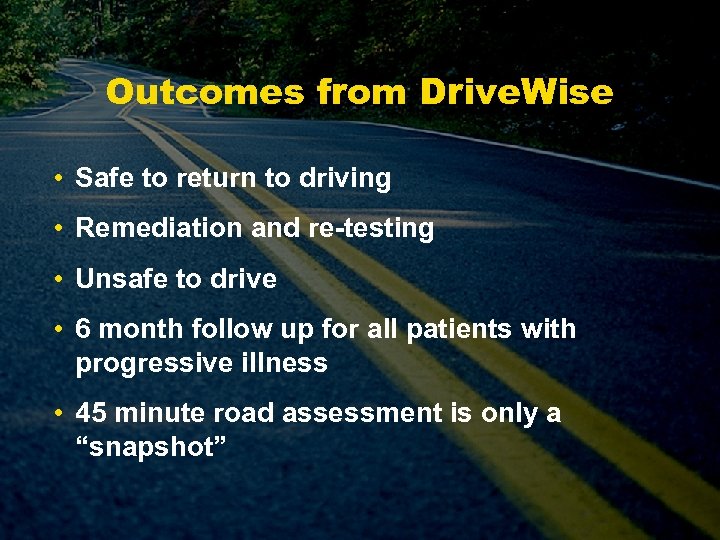 Outcomes from DriveWise

• Safe to return to driving
• Remediation and re-testing
• Unsafe to drive
• 6 month follow up for all patients with progressive illness
• 45 minute road assessment is only a “snapshot”